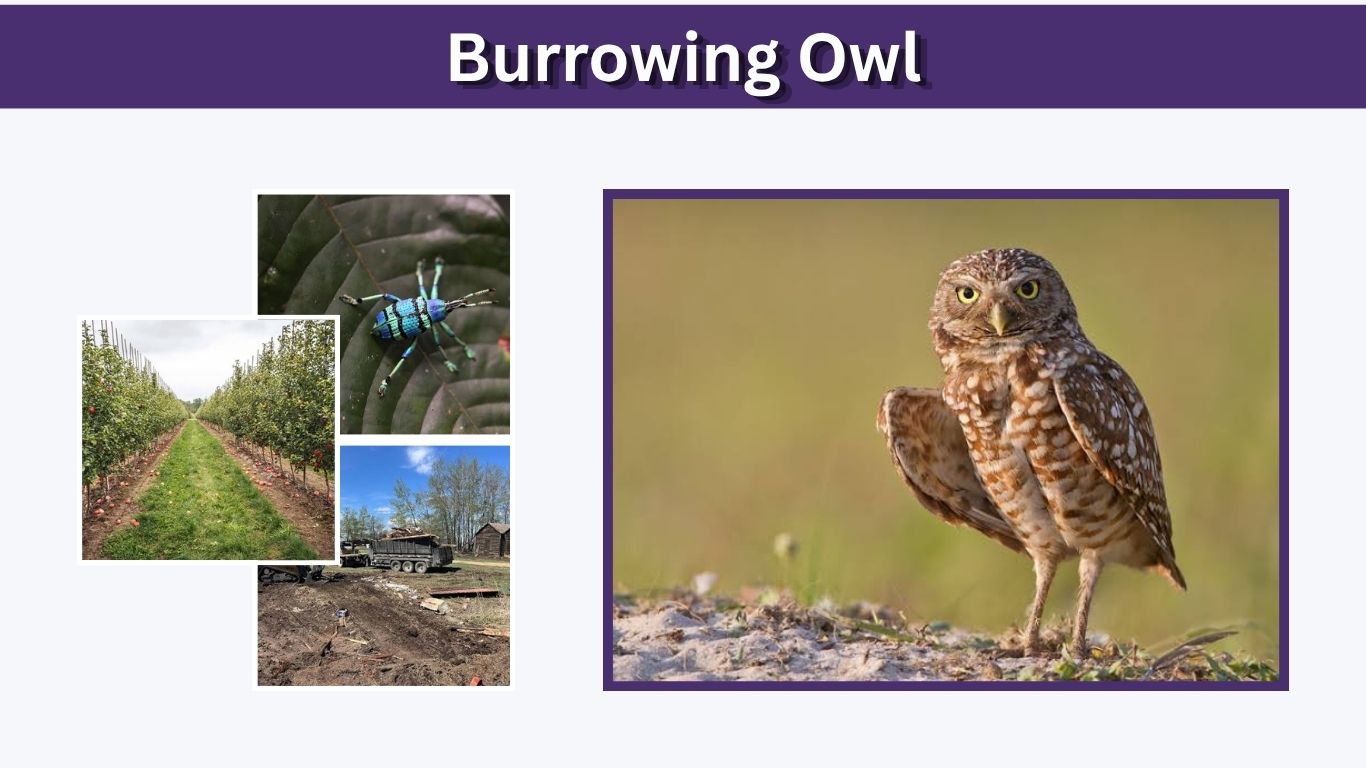 Burrowing Owl